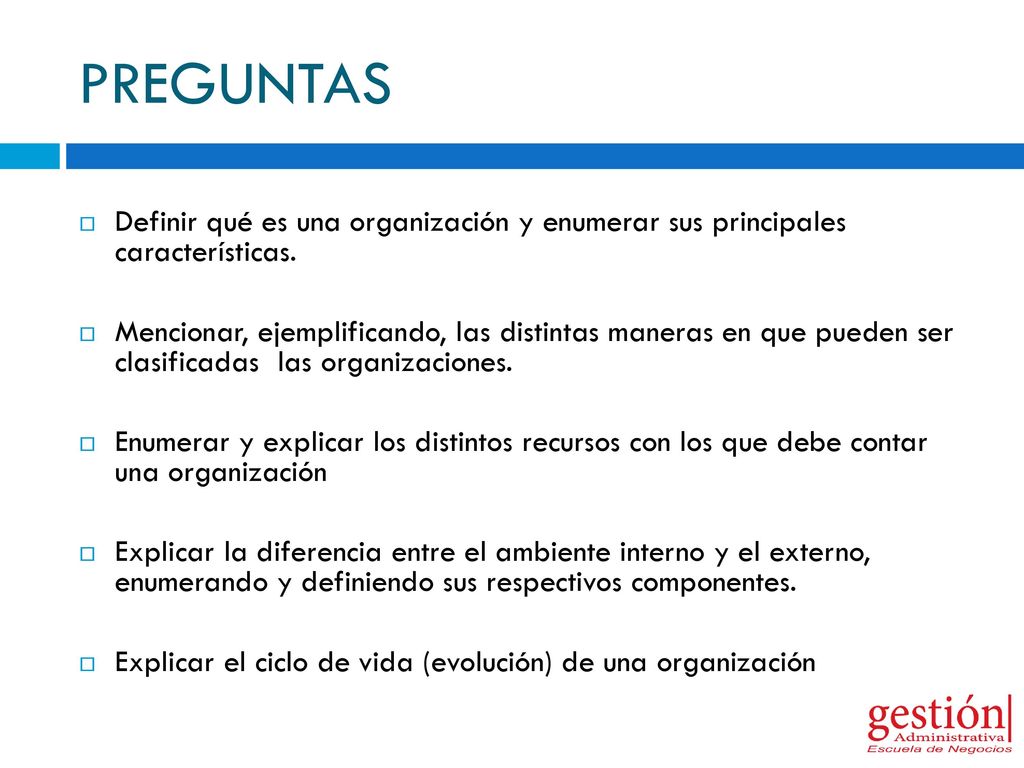 PREGUNTAS

Definir qué es una organización y enumerar sus principales características.

Mencionar, ejemplificando, las distintas maneras en que pueden ser clasificadas las organizaciones.

Enumerar y explicar los distintos recursos con los que debe contar una organización

Explicar la diferencia entre el ambiente interno y el externo, enumerando y definiendo sus respectivos componentes.

Explicar el ciclo de vida (evolución) de una organización

gestión Administrativa Escuela de Negocios